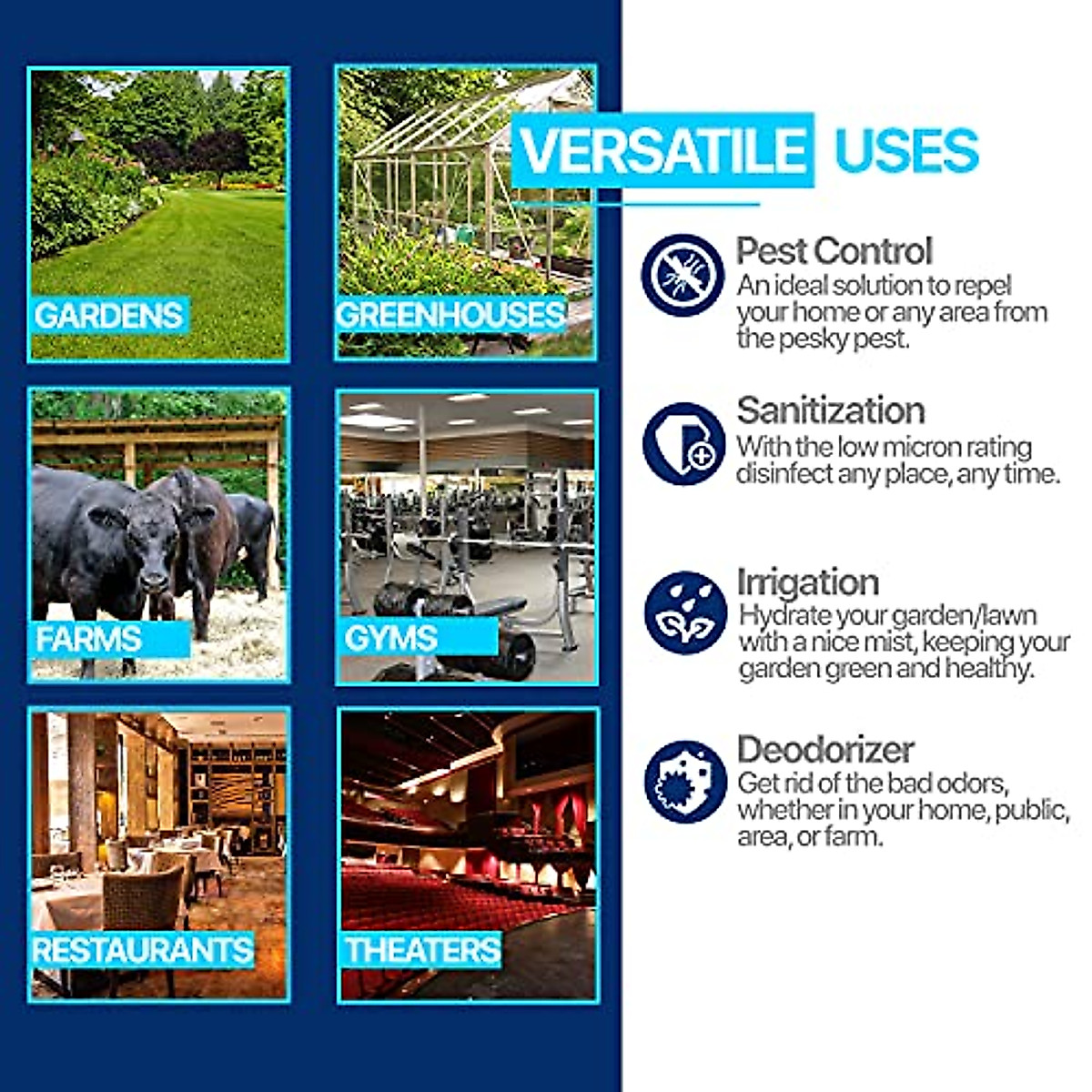 GARDENS

GREENHOUSES

FARMS

GYMS

RESTAURANTS

THEATERS

VERSATILE USES

Pest Control
An ideal solution to repel your home or any area from the pesky pest.

Sanitization
With the low micron rating disinfect any place, any time.

Irrigation
Hydrate your garden/lawn with a nice mist, keeping your garden green and healthy.

Deodorizer
Get rid of the bad odors, whether in your home, public, area, or farm.